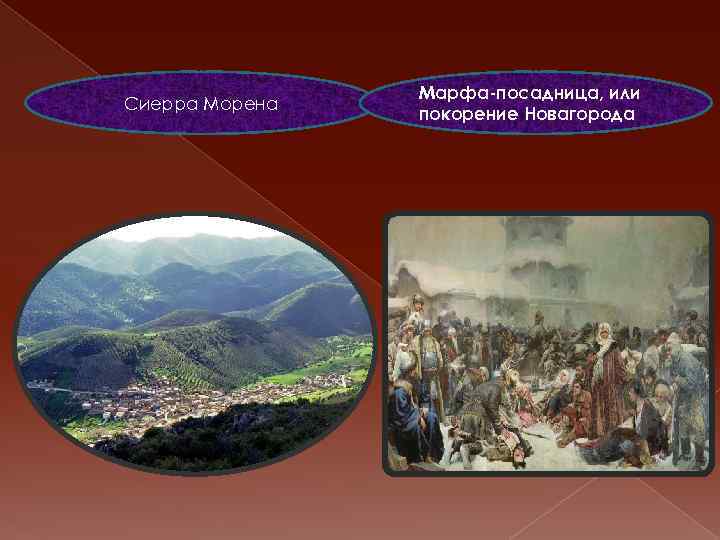 Сиерра Морена

Марфа-посадница, или покорение Новагорода